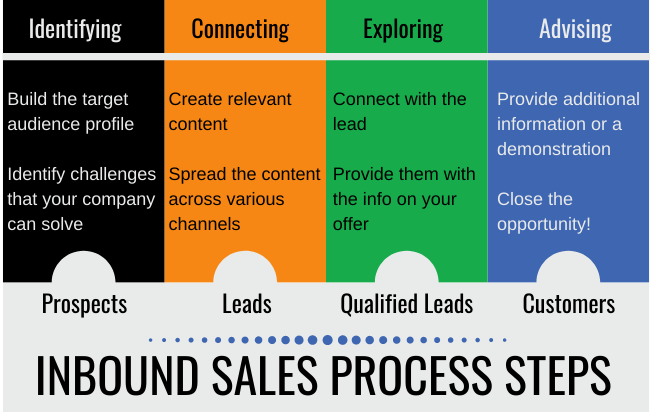 Identifying

Build the target audience profile

Identify challenges that your company can solve

Prospects

Connecting

Create relevant content

Spread the content across various channels

Leads

Exploring

Connect with the lead

Provide them with the info on your offer

Qualified Leads

Advising

Provide additional information or a demonstration

Close the opportunity!

Customers

INBOUND SALES PROCESS STEPS